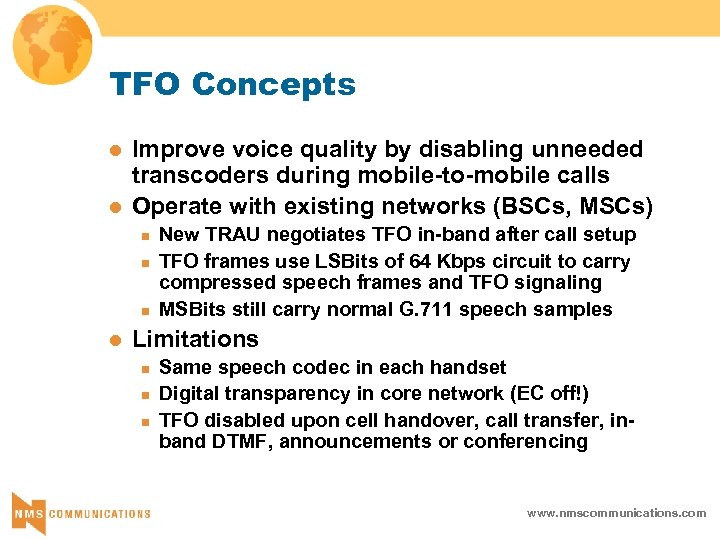 TFO Concepts

- Improve voice quality by disabling unneeded transcoders during mobile-to-mobile calls
- Operate with existing networks (BSCs, MSCs)
  - New TRAU negotiates TFO in-band after call setup
  - TFO frames use LSBits of 64 Kbps circuit to carry compressed speech frames and TFO signaling
  - MSBits still carry normal G.711 speech samples
- Limitations
  - Same speech codec in each handset
  - Digital transparency in core network (EC off!)
  - TFO disabled upon cell handover, call transfer, in-band DTMF, announcements or conferencing

NMS COMMUNICATIONS

www.nmscommunications.com